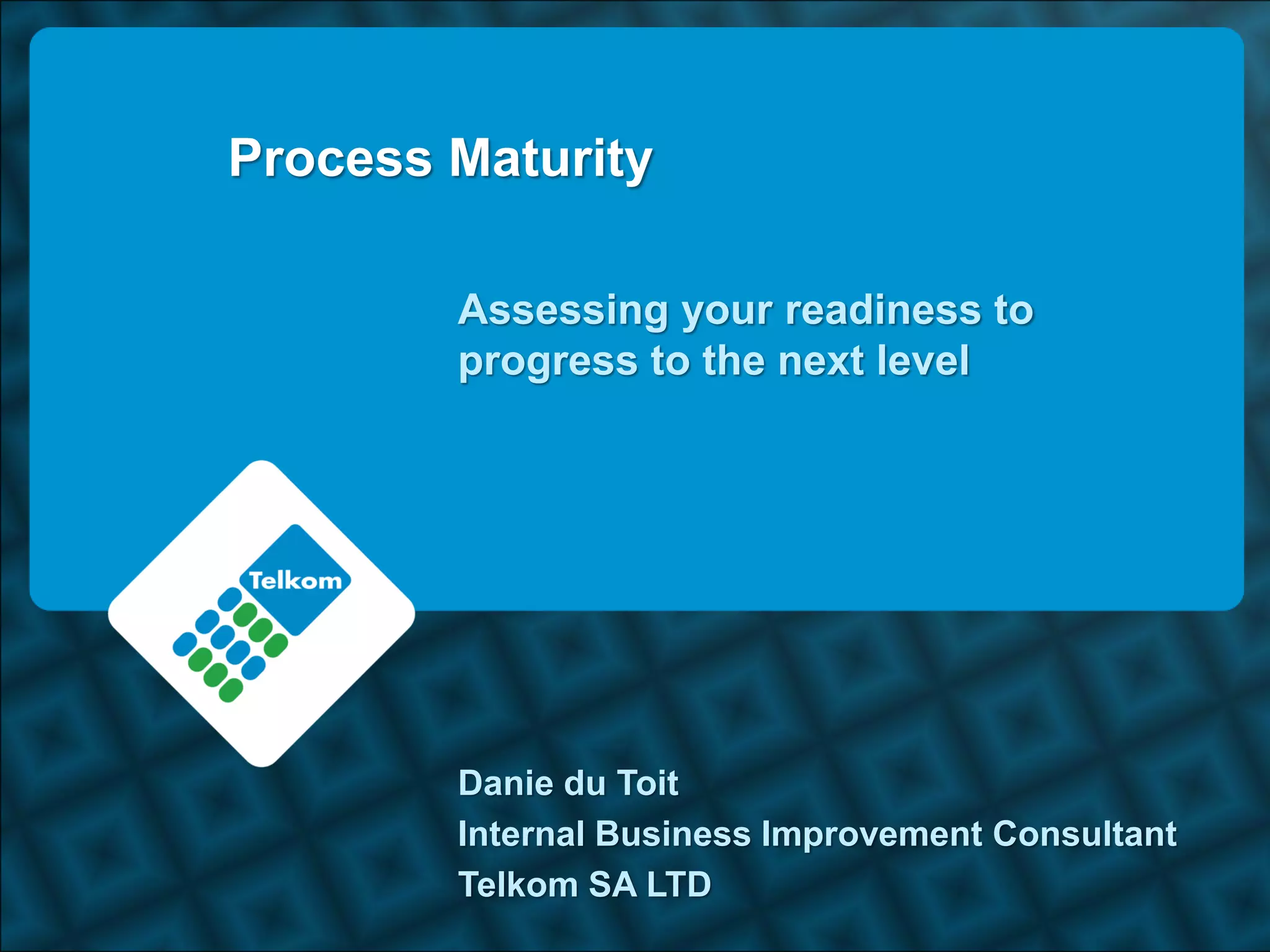 Process Maturity

Assessing your readiness to progress to the next level

Telkom

Danie du Toit
Internal Business Improvement Consultant
Telkom SA LTD